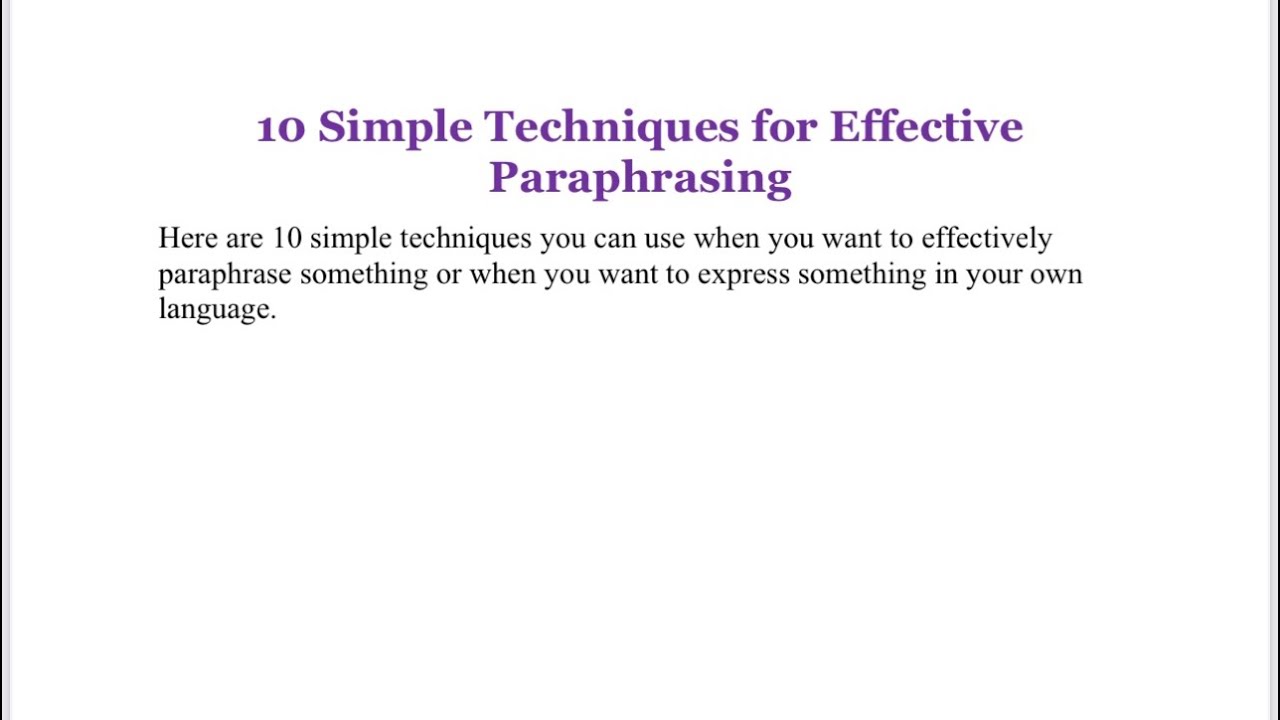 10 Simple Techniques for Effective Paraphrasing

Here are 10 simple techniques you can use when you want to effectively paraphrase something or when you want to express something in your own language.